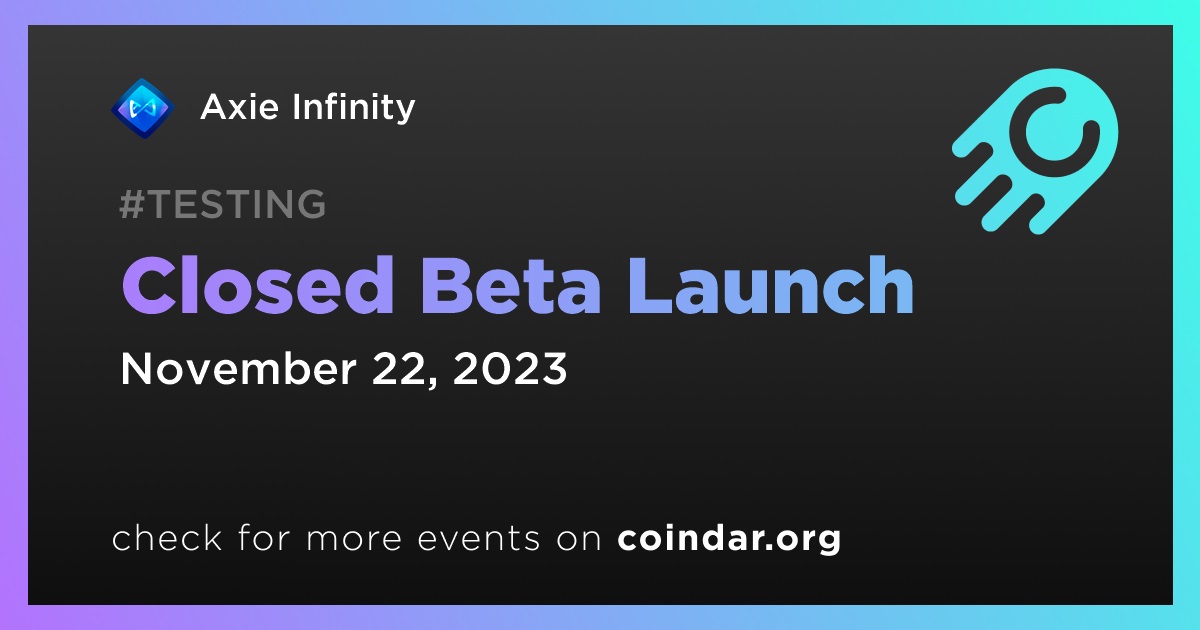 Axie Infinity

#TESTING

Closed Beta Launch

November 22, 2023

check for more events on coindar.org